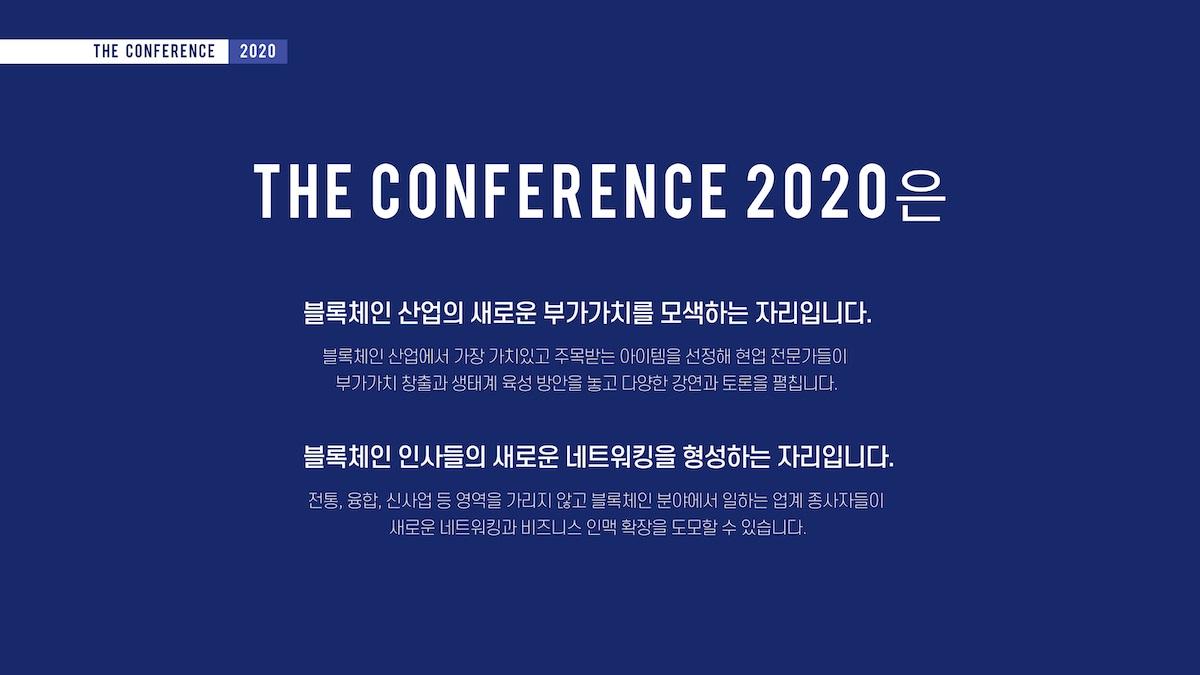 THE CONFERENCE 2020

THE CONFERENCE 2020은

블록체인 산업의 새로운 부가가치를 모색하는 자리입니다.

블록체인 산업에서 가장 가치있고 주목받는 아이템을 선정해 현업 전문가들이 부가가치 창출과 생태계 육성 방안을 놓고 다양한 강연과 토론을 펼칩니다.

블록체인 인사들의 새로운 네트워킹을 형성하는 자리입니다.

전통, 융합, 신사업 등 영역을 가리지 않고 블록체인 분야에서 일하는 업계 종사자들이 새로운 네트워킹과 비즈니스 인맥 확장을 도모할 수 있습니다.